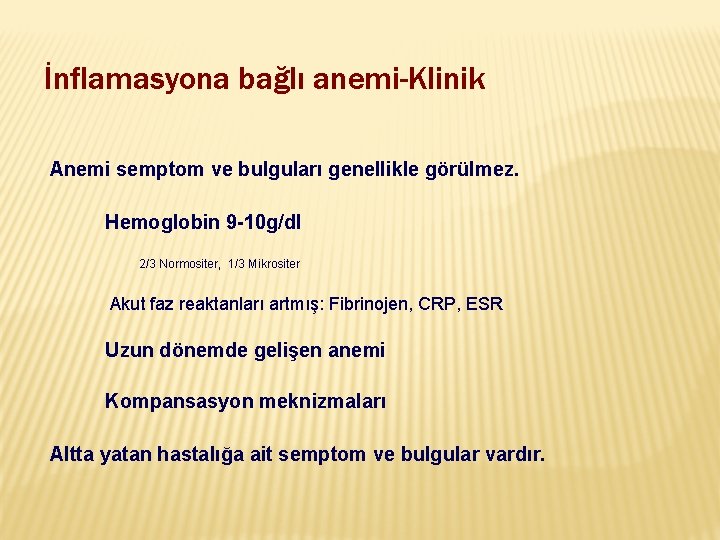 İnflamasyona bağlı anemi-Klinik

Anemi semptom ve bulguları genellikle görülmez.

Hemoglobin 9-10g/dl

2/3 Normositer, 1/3 Mikrositer

Akut faz reaktanları artmış: Fibrinojen, CRP, ESR

Uzun dönemde gelişen anemi

Kompansasyon meknizmaları

Altta yatan hastalığa ait semptom ve bulgular vardır.